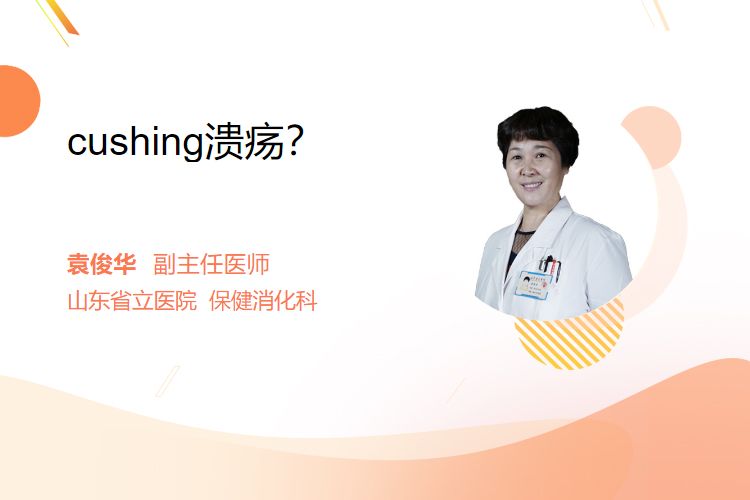 cushing溃疡?

袁俊华 副主任医师
山东省立医院 保健消化科